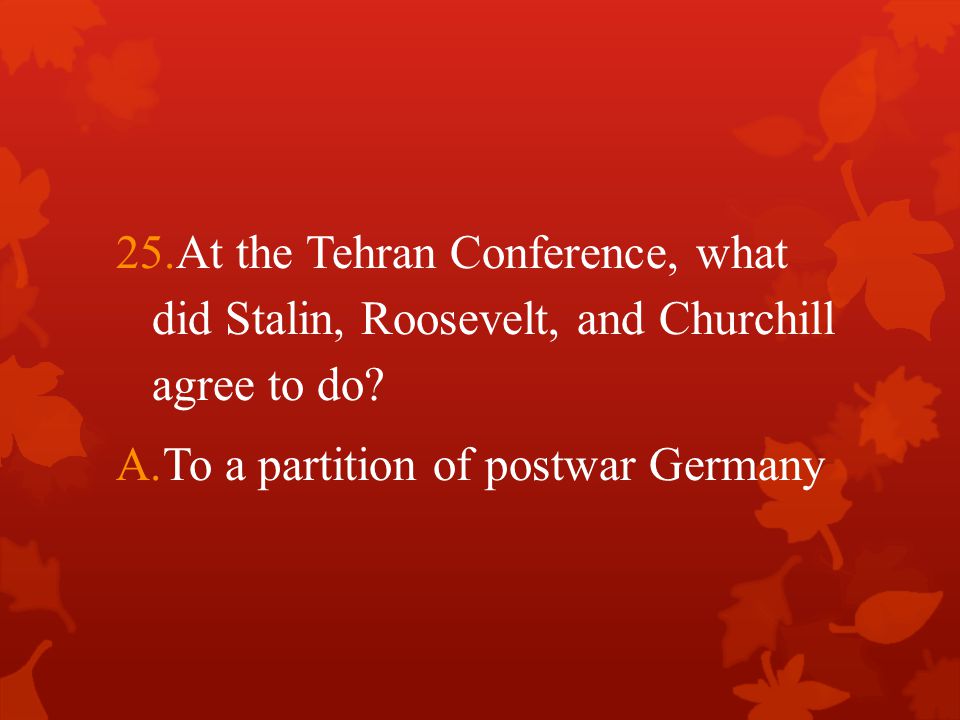 25. At the Tehran Conference, what did Stalin, Roosevelt, and Churchill agree to do?

A. To a partition of postwar Germany